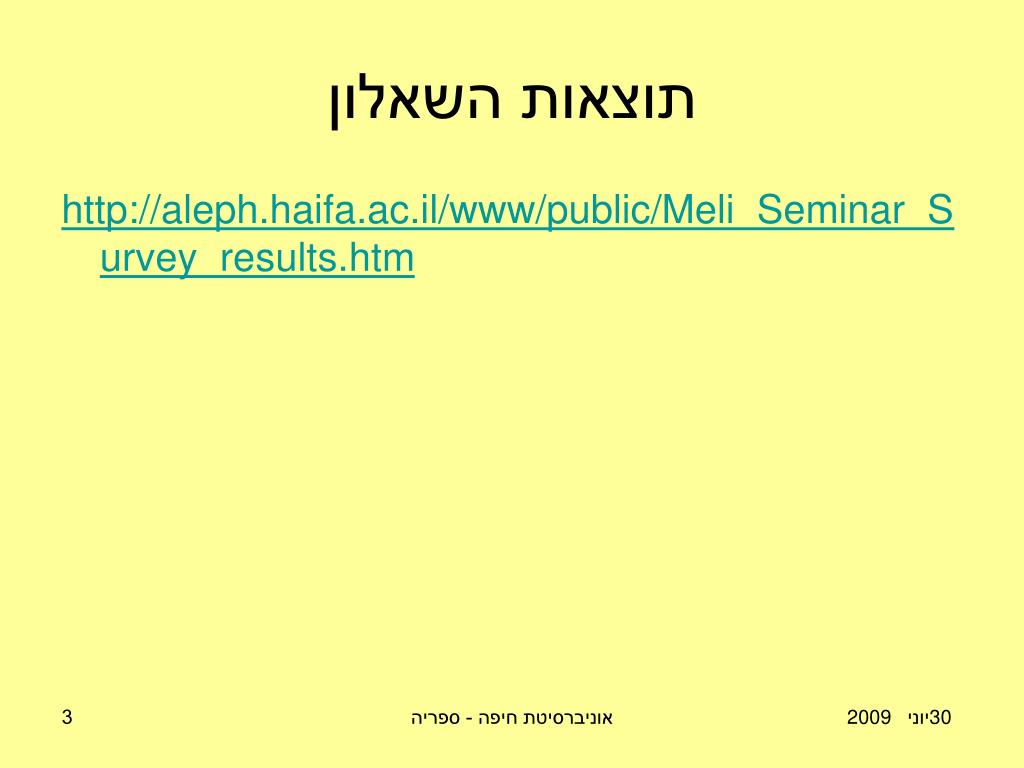 תוצאות השאלון

http://aleph.haifa.ac.il/www/public/Meli_Seminar_Survey_results.htm

30יוני 2009

אוניברסיטת חיפה - ספריה

3